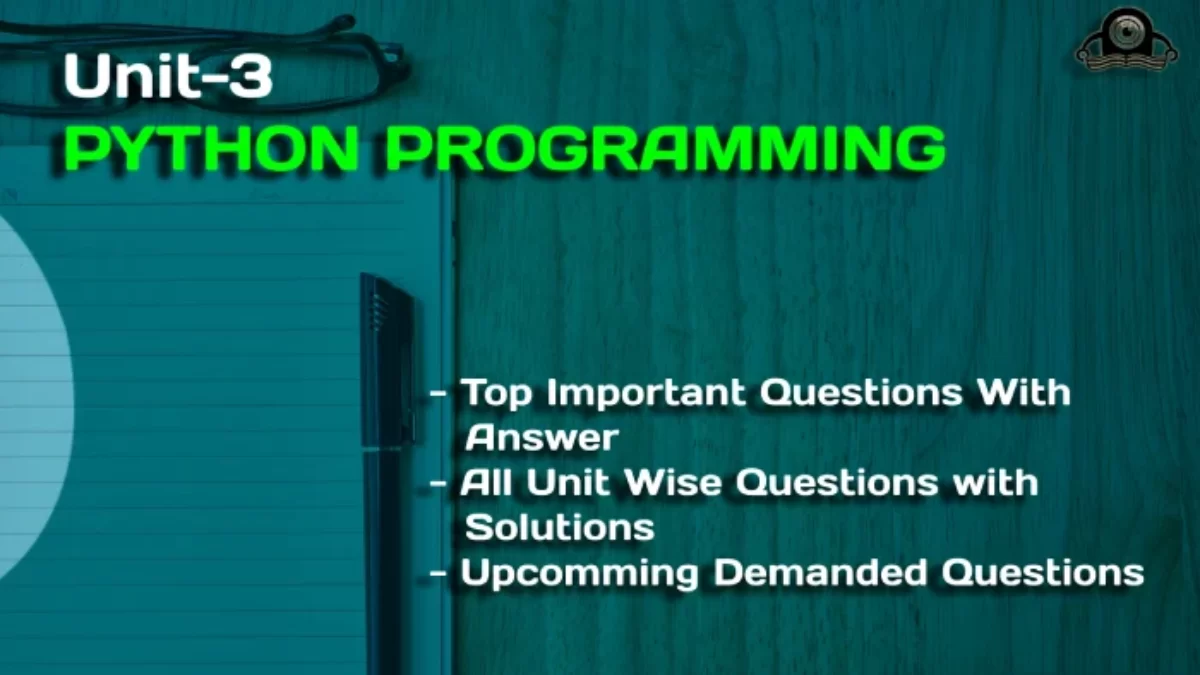 Unit-3
PYTHON PROGRAMMING

- Top Important Questions With Answer
- All Unit Wise Questions with Solutions
- Upcomming Demanded Questions